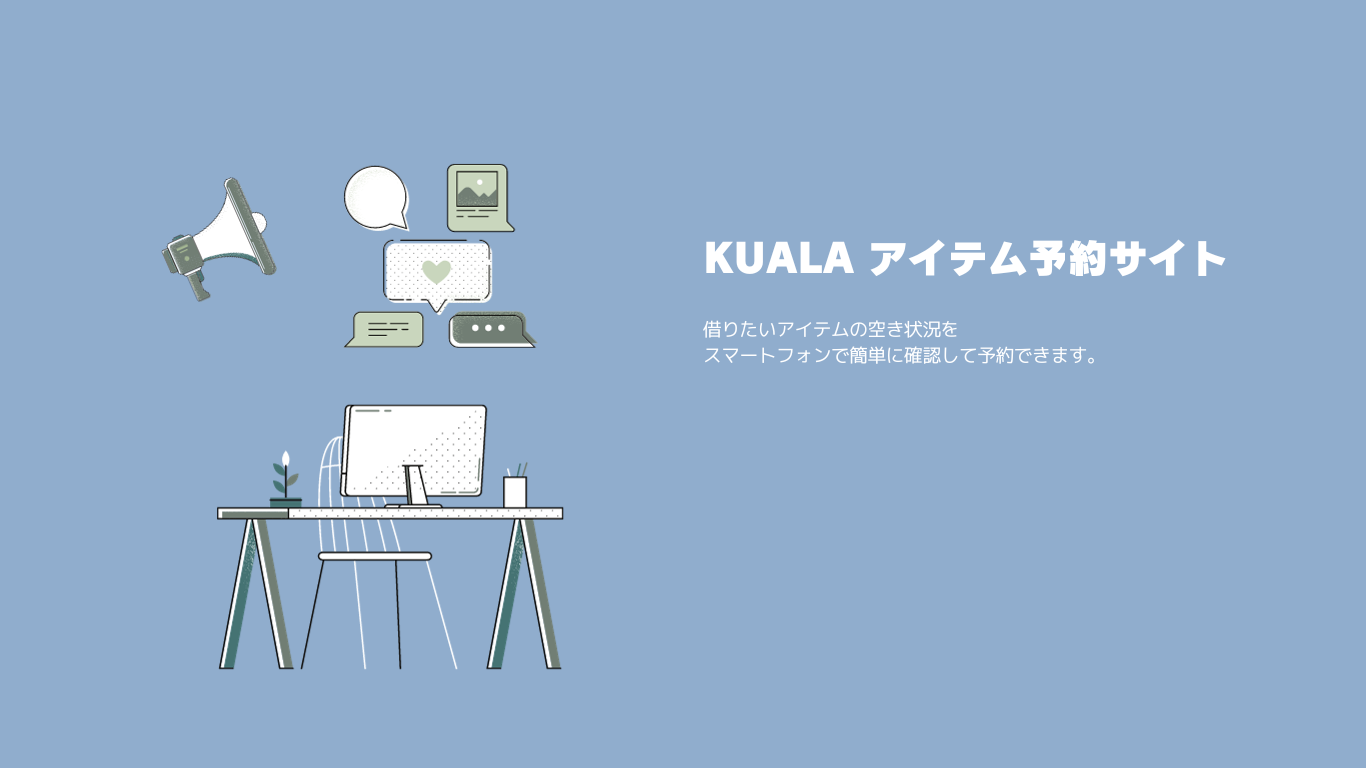 KUALA アイテム予約サイト

借りたいアイテムの空き状況を
スマートフォンで簡単に確認して予約できます。